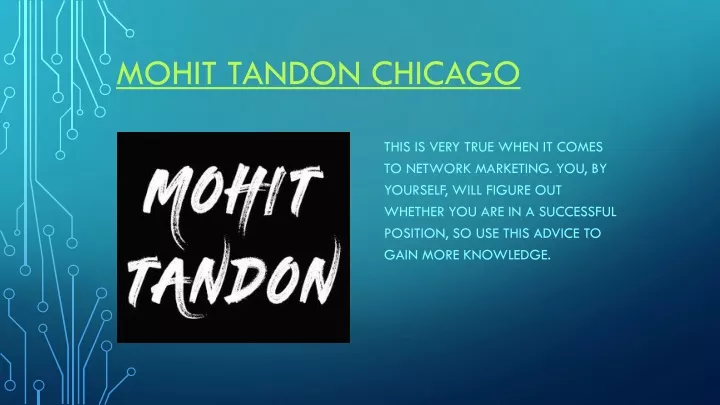 MOHIT TANDON CHICAGO

MOHIT TANDON

THIS IS VERY TRUE WHEN IT COMES TO NETWORK MARKETING. YOU, BY YOURSELF, WILL FIGURE OUT WHETHER YOU ARE IN A SUCCESSFUL POSITION, SO USE THIS ADVICE TO GAIN MORE KNOWLEDGE.